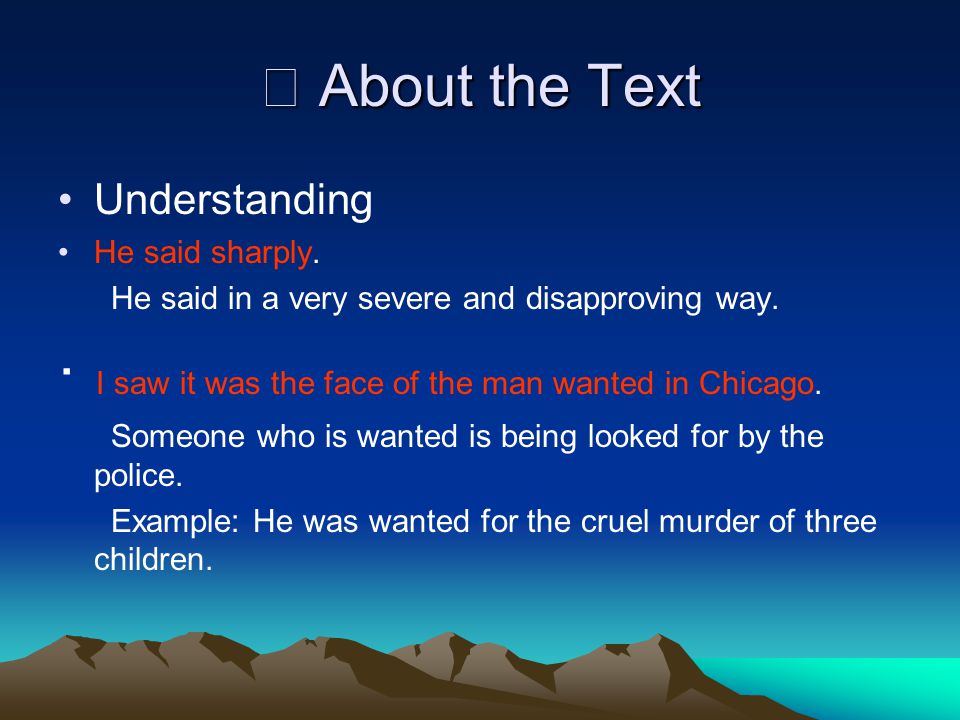 □ About the Text

• Understanding

• He said sharply.

He said in a very severe and disapproving way.

· I saw it was the face of the man wanted in Chicago.

Someone who is wanted is being looked for by the police.

Example: He was wanted for the cruel murder of three children.